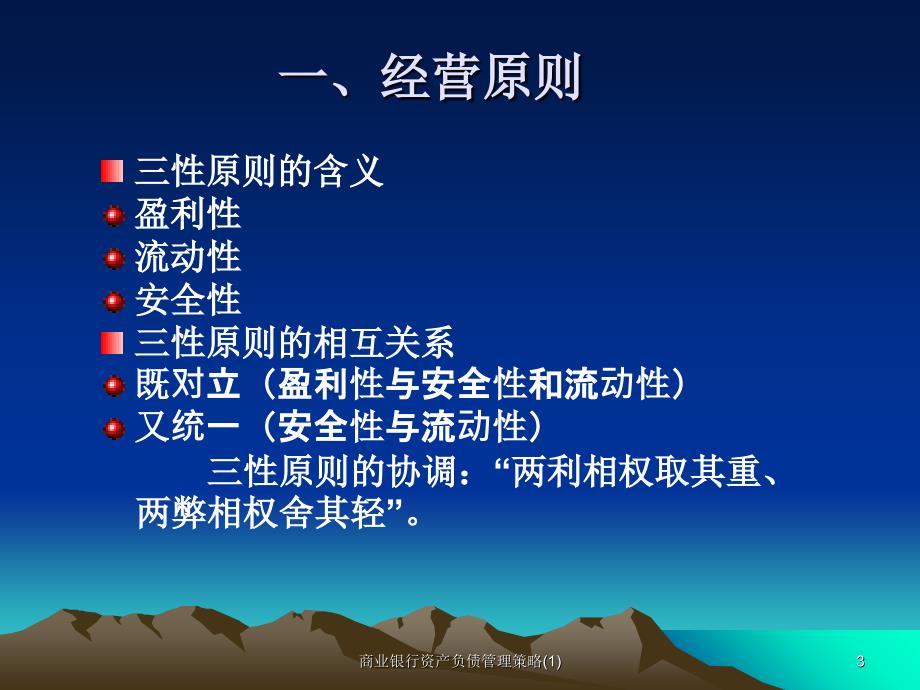 一、经营原则

三性原则的含义

盈利性

流动性

安全性

三性原则的相互关系

既对立（盈利性与安全性和流动性）

又统一（安全性与流动性）

三性原则的协调：“两利相权取其重、两弊相权舍其轻”。

商业银行资产负债管理策略(1)

3